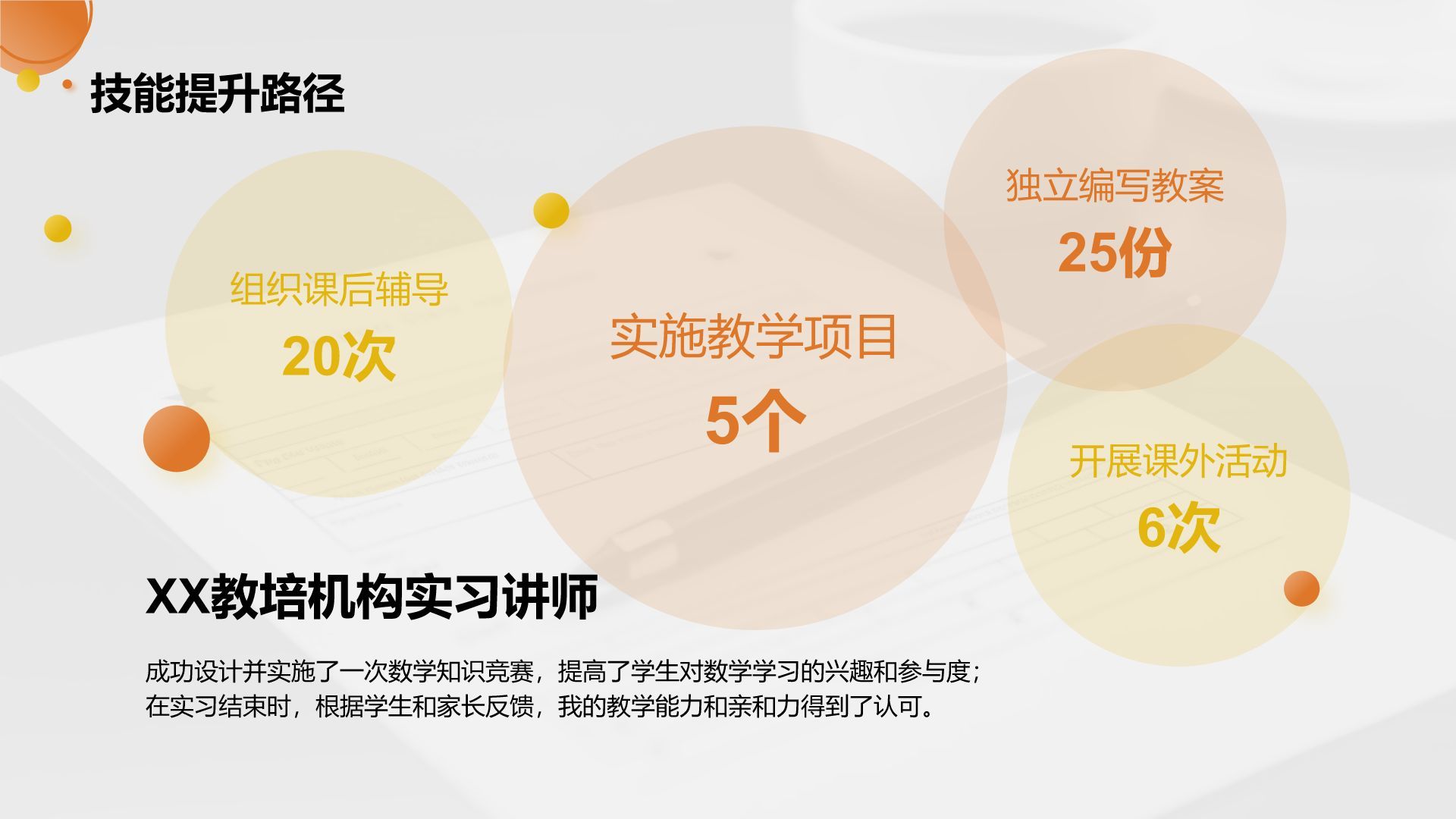 技能提升路径

组织课后辅导
20次

实施教学项目
5个

独立编写教案
25份

开展课外活动
6次

XX教培机构实习讲师

成功设计并实施了一次数学知识竞赛，提高了学生对数学学习的兴趣和参与度；在实习结束时，根据学生和家长反馈，我的教学能力和亲和力得到了认可。